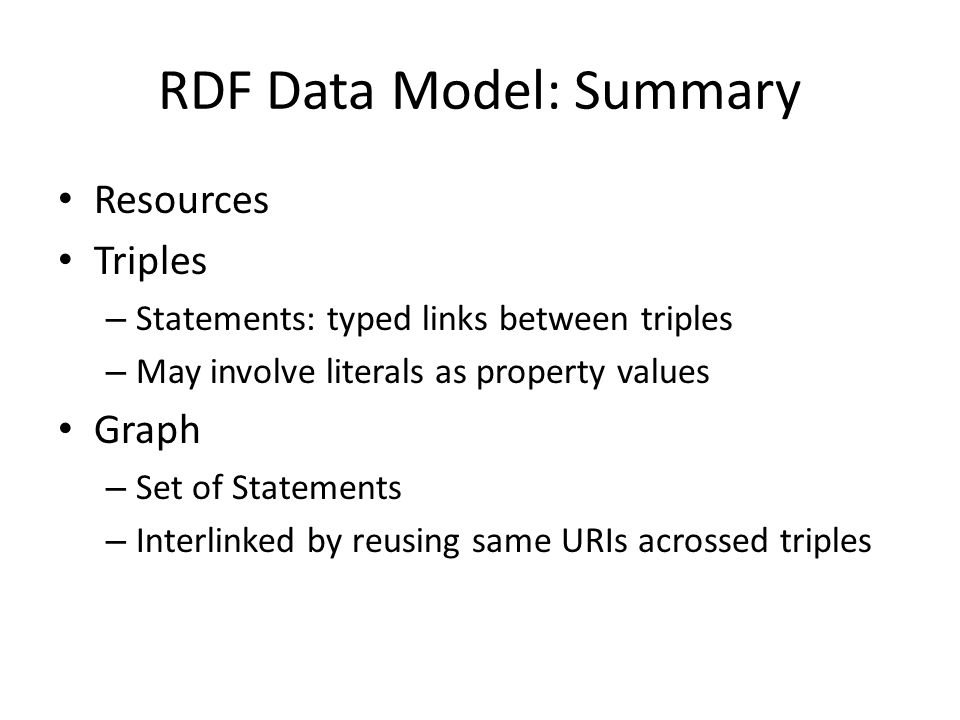 RDF Data Model: Summary

• Resources
• Triples
– Statements: typed links between triples
– May involve literals as property values
• Graph
– Set of Statements
– Interlinked by reusing same URIs acrossed triples